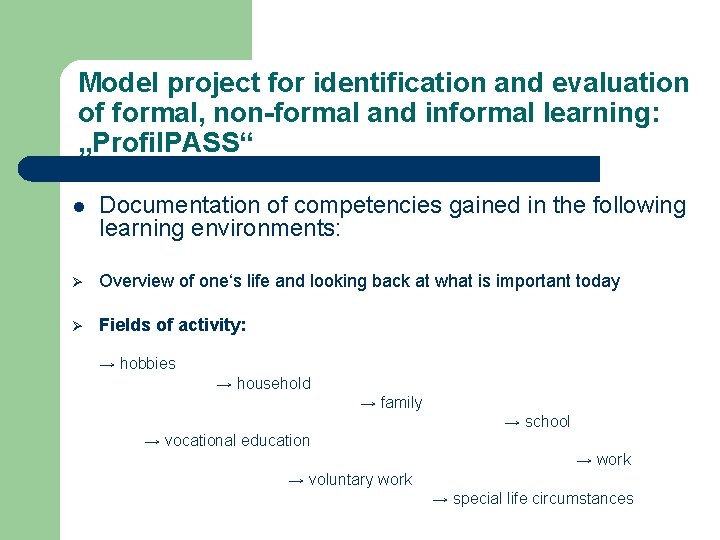 Model project for identification and evaluation of formal, non-formal and informal learning: „ProfilPASS“

● Documentation of competencies gained in the following learning environments:

➢ Overview of one‘s life and looking back at what is important today

➢ Fields of activity:

→ hobbies

→ household

→ family

→ school

→ vocational education

→ work

→ voluntary work

→ special life circumstances